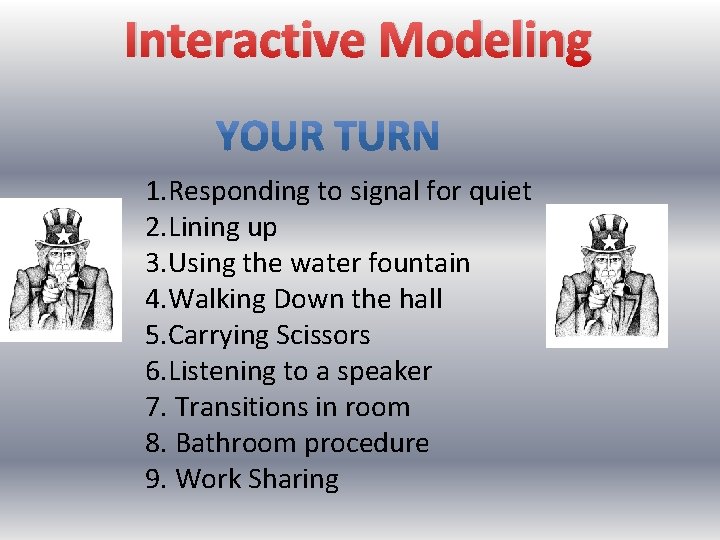 Interactive Modeling

YOUR TURN

1.Responding to signal for quiet
2.Lining up
3.Using the water fountain
4.Walking Down the hall
5.Carrying Scissors
6.Listening to a speaker
7. Transitions in room
8. Bathroom procedure
9. Work Sharing